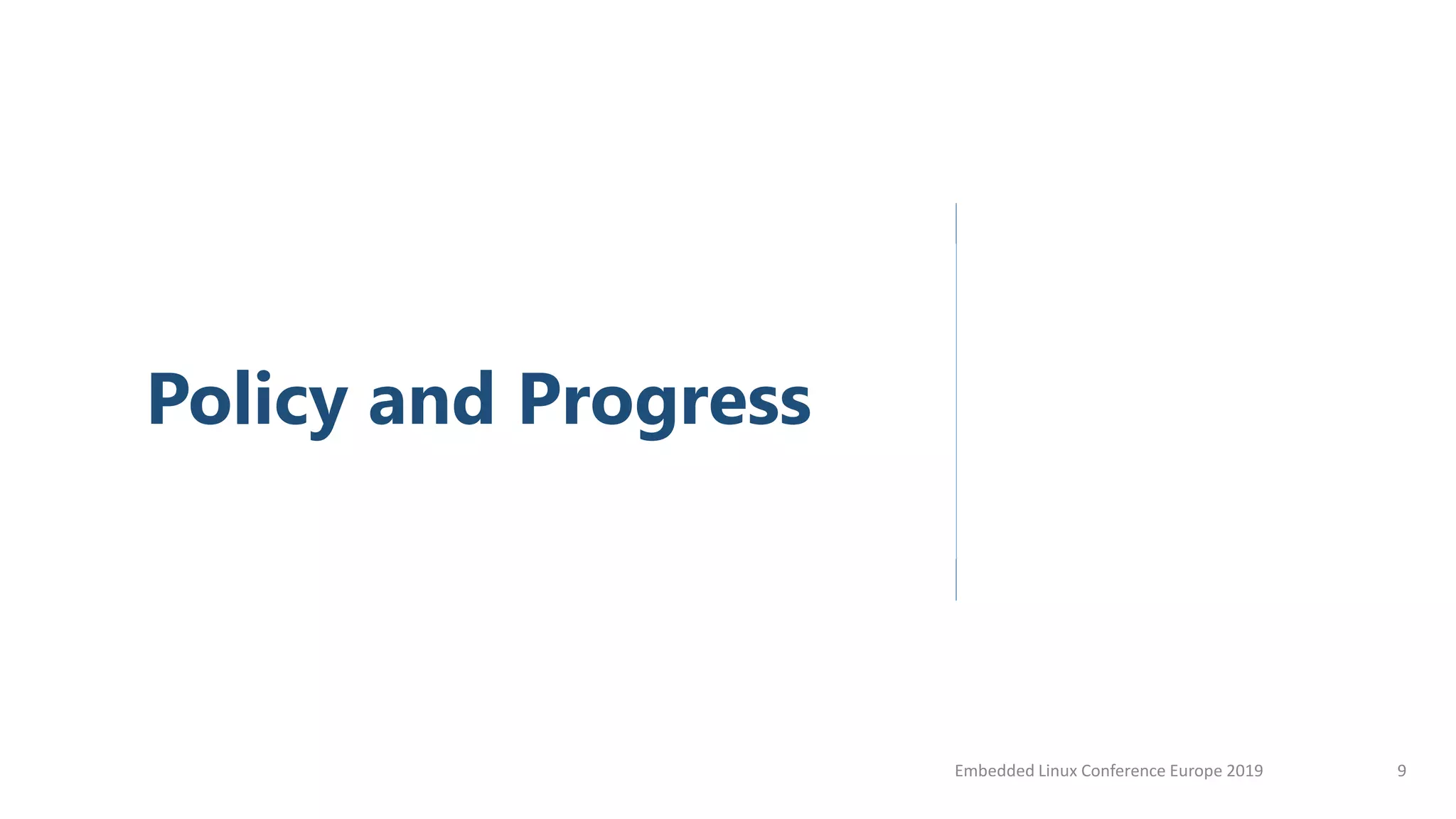 Policy and Progress

Embedded Linux Conference Europe 2019

9